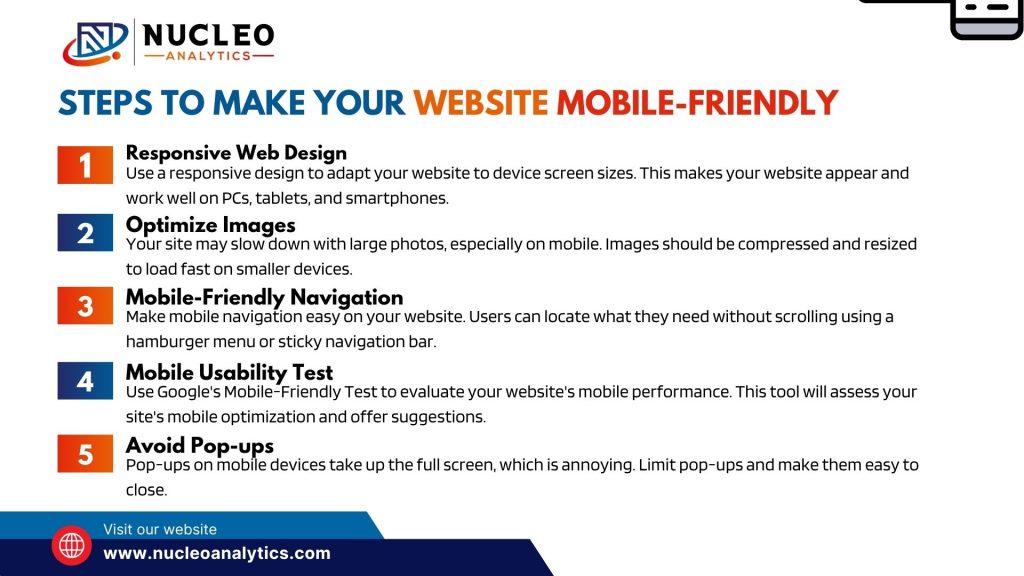 NUCLEO
ANALYTICS

STEPS TO MAKE YOUR WEBSITE MOBILE-FRIENDLY

1
Responsive Web Design
Use a responsive design to adapt your website to device screen sizes. This makes your website appear and work well on PCs, tablets, and smartphones.

2
Optimize Images
Your site may slow down with large photos, especially on mobile. Images should be compressed and resized to load fast on smaller devices.

3
Mobile-Friendly Navigation
Make mobile navigation easy on your website. Users can locate what they need without scrolling using a hamburger menu or sticky navigation bar.

4
Mobile Usability Test
Use Google's Mobile-Friendly Test to evaluate your website's mobile performance. This tool will assess your site's mobile optimization and offer suggestions.

5
Avoid Pop-ups
Pop-ups on mobile devices take up the full screen, which is annoying. Limit pop-ups and make them easy to close.

Visit our website
www.nucleoanalytics.com